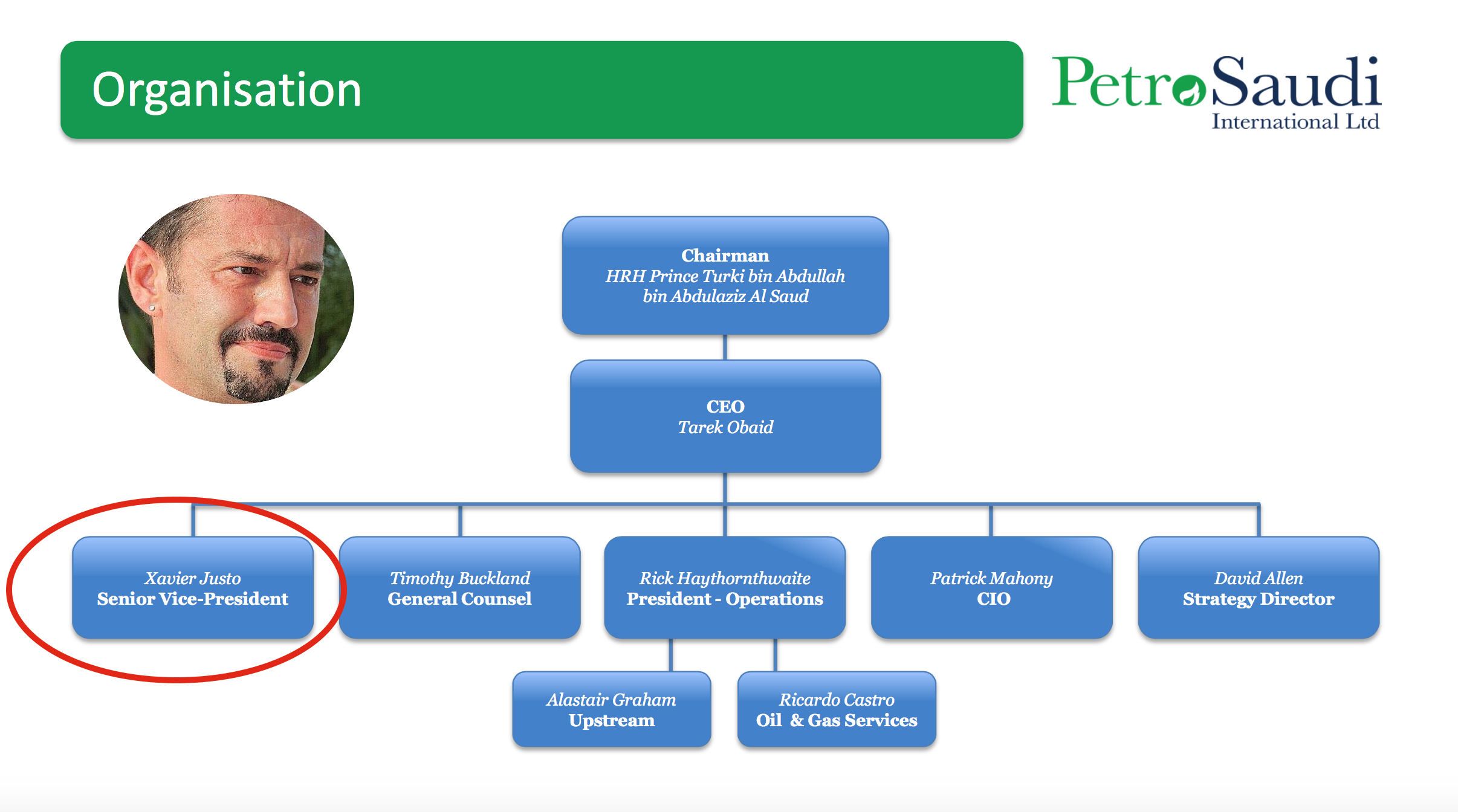 Organisation

PetroSaudi
International Ltd

Chairman
HRH Prince Turki bin Abdullah bin Abdulaziz Al Saud

CEO
Tarek Obaid

Xavier Justo
Senior Vice-President

Timothy Buckland
General Counsel

Rick Haythornthwaite
President - Operations

Patrick Mahony
CIO

David Allen
Strategy Director

Alastair Graham
Upstream

Ricardo Castro
Oil & Gas Services